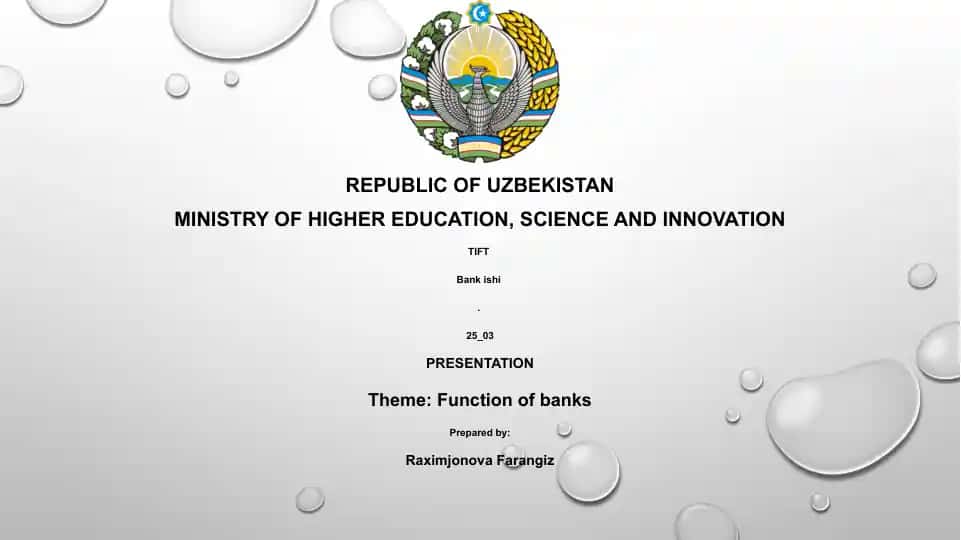 REPUBLIC OF UZBEKISTAN

MINISTRY OF HIGHER EDUCATION, SCIENCE AND INNOVATION

TIFT

Bank ishi

.

25_03

PRESENTATION

Theme: Function of banks

Prepared by:

Raximjonova Farangiz